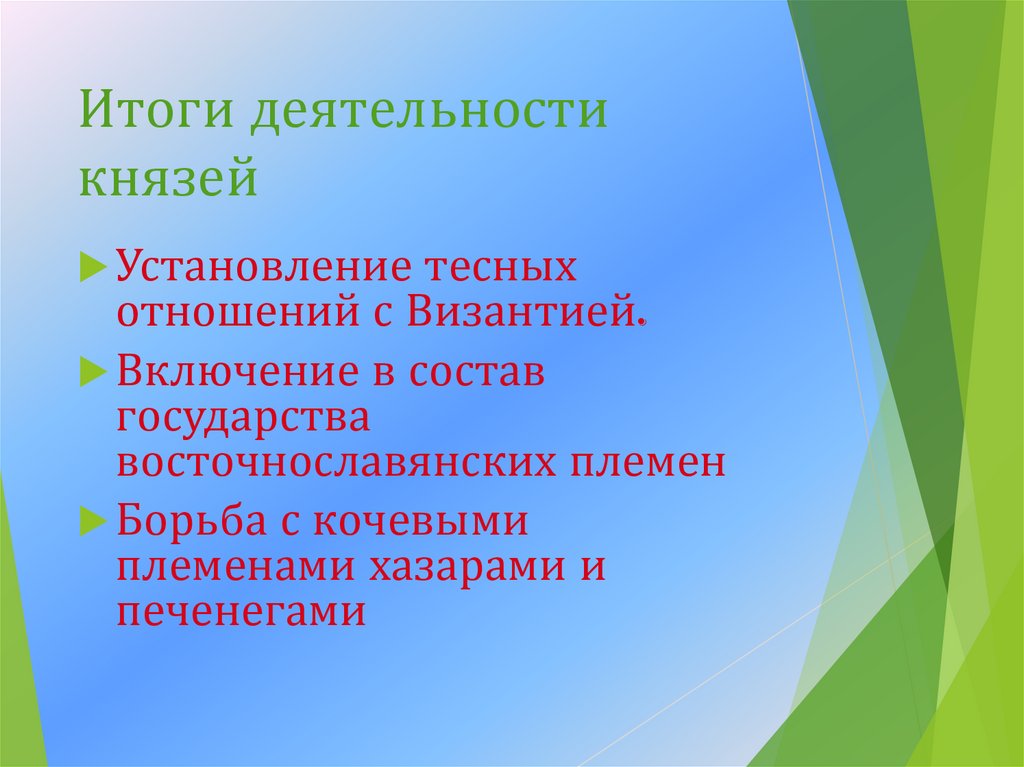 Итоги деятельности князей

Установление тесных отношений с Византией.

Включение в состав государства восточнославянских племен

Борьба с кочевыми племенами хазарами и печенегами